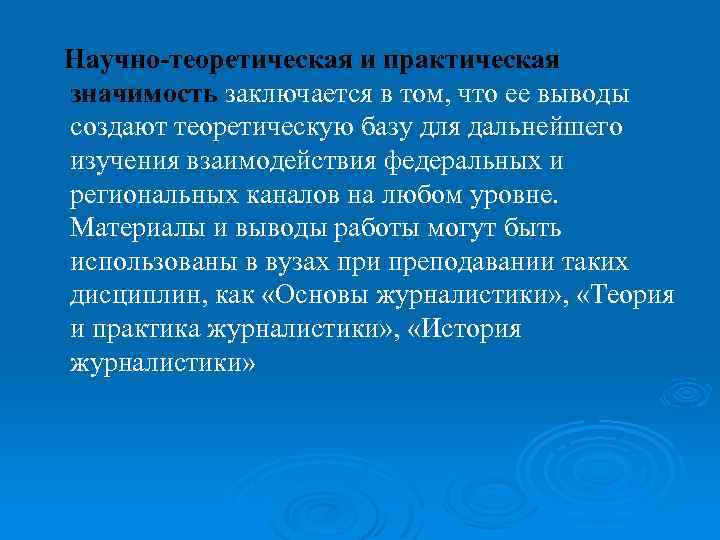 Научно-теоретическая и практическая значимость заключается в том, что ее выводы создают теоретическую базу для дальнейшего изучения взаимодействия федеральных и региональных каналов на любом уровне. Материалы и выводы работы могут быть использованы в вузах при преподавании таких дисциплин, как «Основы журналистики», «Теория и практика журналистики», «История журналистики»